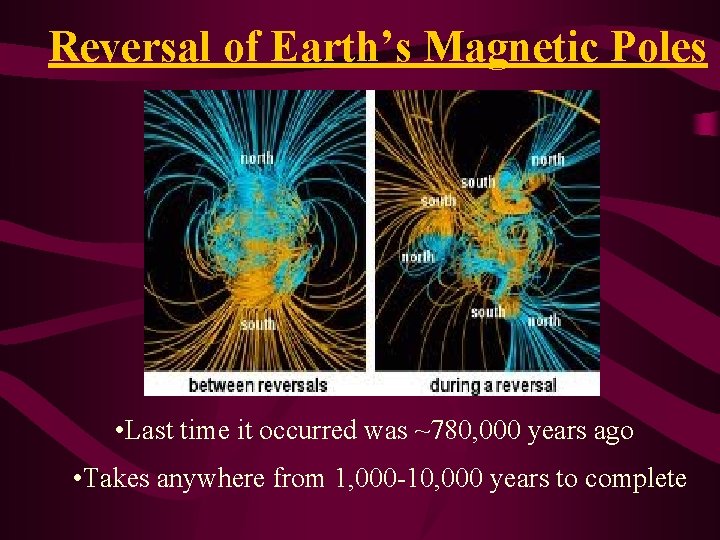 Reversal of Earth's Magnetic Poles

north

south

between reversals

north

south

south

north

south

north

during a reversal

•Last time it occurred was ~780,000 years ago

•Takes anywhere from 1,000-10,000 years to complete